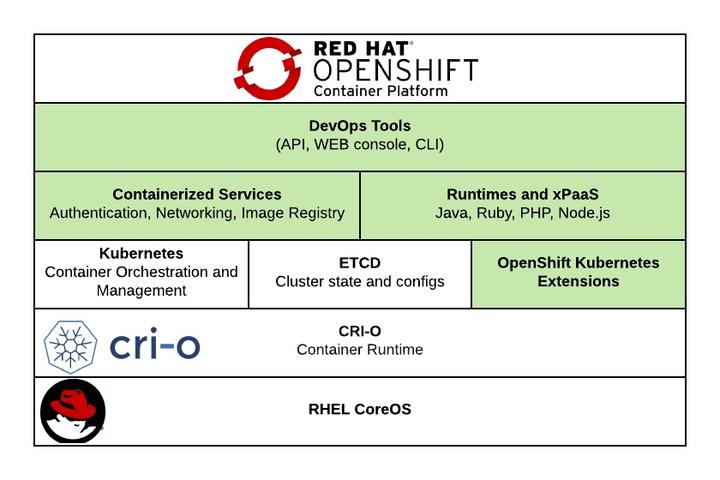 RED HAT®
OPENSHIFT
Container Platform

DevOps Tools
(API, WEB console, CLI)

Containerized Services
Authentication, Networking, Image Registry

Runtimes and xPaaS
Java, Ruby, PHP, Node.js

Kubernetes
Container Orchestration and Management

ETCD
Cluster state and configs

OpenShift Kubernetes Extensions

cri-o

CRI-O
Container Runtime

RHEL CoreOS